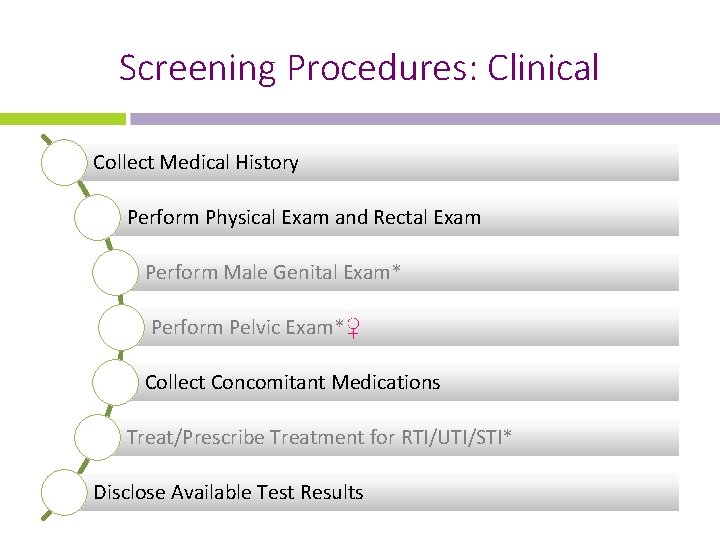 Screening Procedures: Clinical

Collect Medical History

Perform Physical Exam and Rectal Exam

Perform Male Genital Exam*

Perform Pelvic Exam*♀

Collect Concomitant Medications

Treat/Prescribe Treatment for RTI/UTI/STI*

Disclose Available Test Results